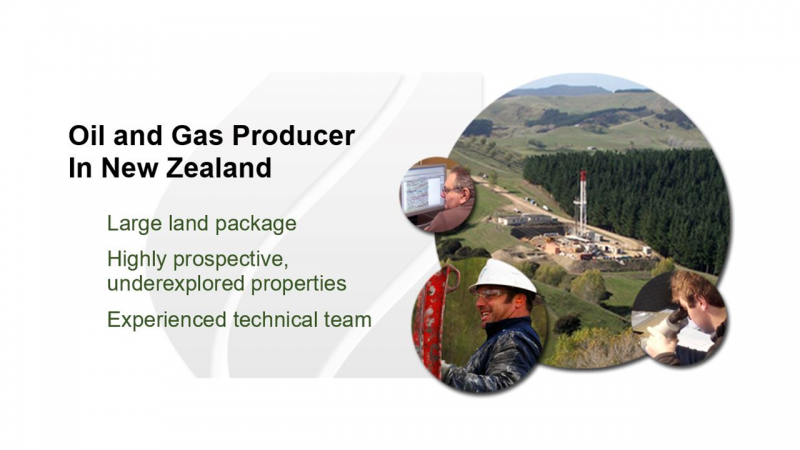 Oil and Gas Producer
In New Zealand

Large land package

Highly prospective, underexplored properties

Experienced technical team